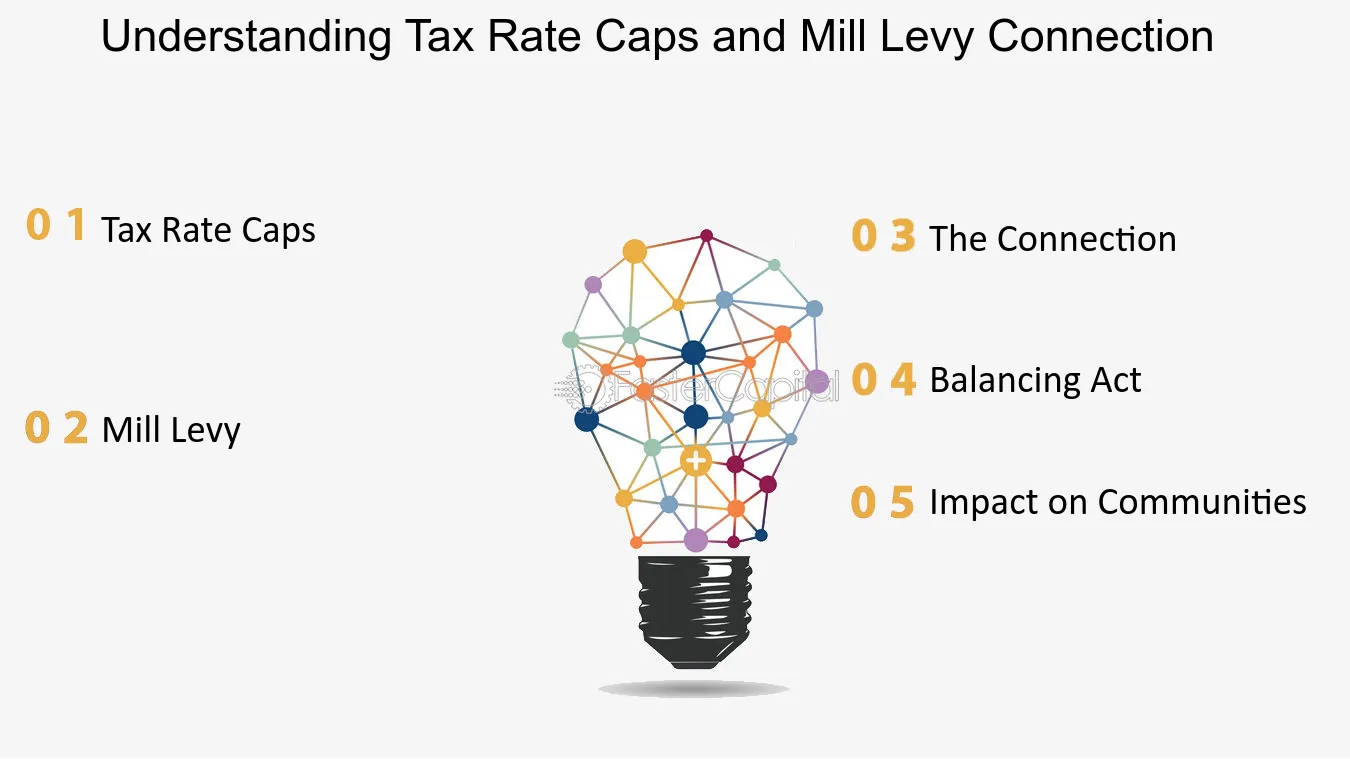 Understanding Tax Rate Caps and Mill Levy Connection

0 1 Tax Rate Caps

0 2 Mill Levy

0 3 The Connection

0 4 Balancing Act

0 5 Impact on Communities

FasterCapital